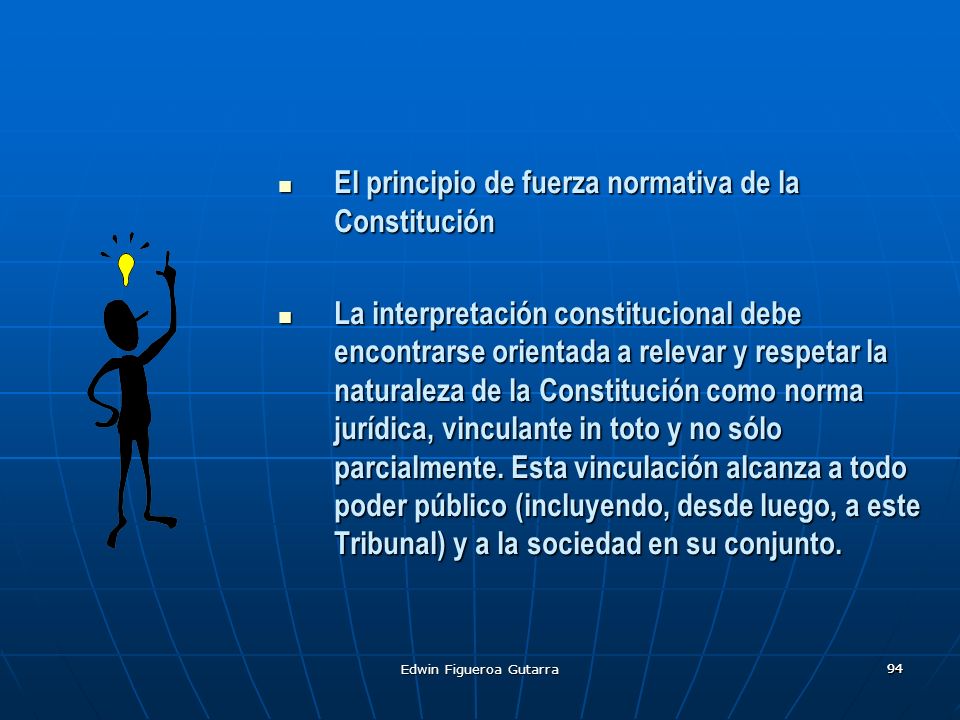 - El principio de fuerza normativa de la Constitución

- La interpretación constitucional debe encontrarse orientada a relevar y respetar la naturaleza de la Constitución como norma jurídica, vinculante in toto y no sólo parcialmente. Esta vinculación alcanza a todo poder público (incluyendo, desde luego, a este Tribunal) y a la sociedad en su conjunto.

Edwin Figueroa Gutarra

94